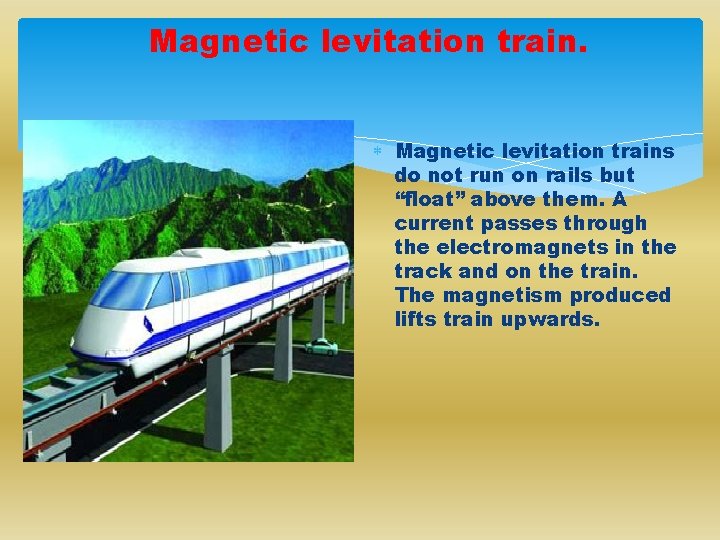 Magnetic levitation train.

Magnetic levitation trains do not run on rails but “float” above them. A current passes through the electromagnets in the track and on the train. The magnetism produced lifts train upwards.